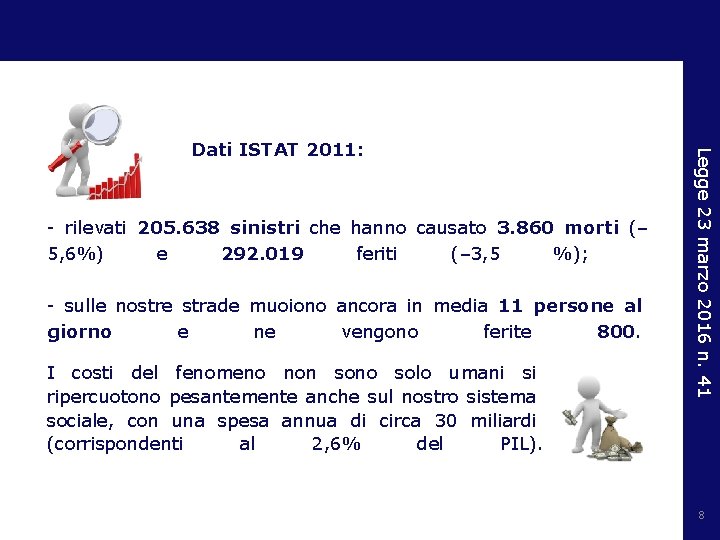 Dati ISTAT 2011:

- rilevati 205.638 sinistri che hanno causato 3.860 morti (–5,6%) e 292.019 feriti (–3,5 %);

- sulle nostre strade muoiono ancora in media 11 persone al giorno e ne vengono ferite 800.

I costi del fenomeno non sono solo umani si ripercuotono pesantemente anche sul nostro sistema sociale, con una spesa annua di circa 30 miliardi (corrispondenti al 2,6% del PIL).

Legge 23 marzo 2016 n. 41

8